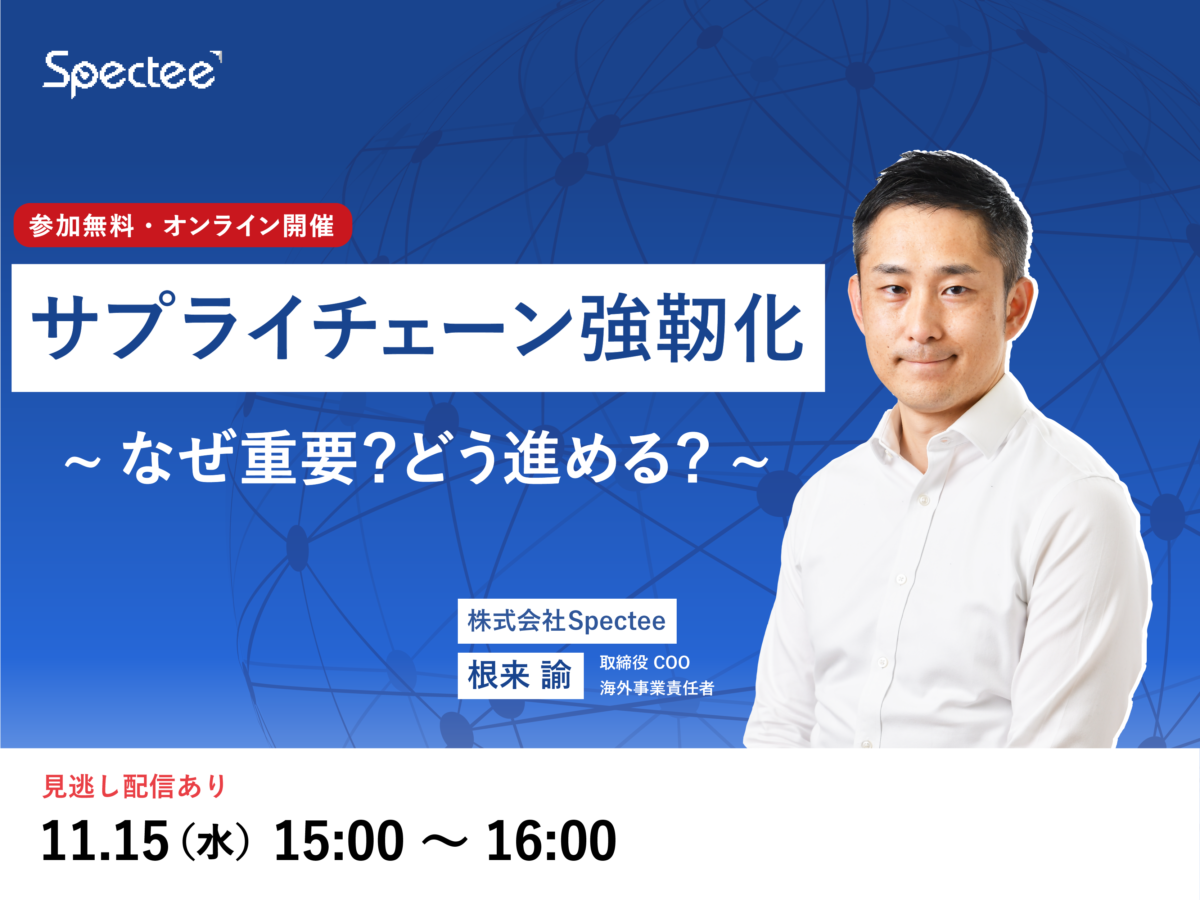 Spectee

参加無料・オンライン開催

サプライチェーン強靭化

~ なぜ重要?どう進める? ~

株式会社Spectee

根来 諭

取締役 COO
海外事業責任者

見逃し配信あり

11.15（水） 15:00 ～ 16:00